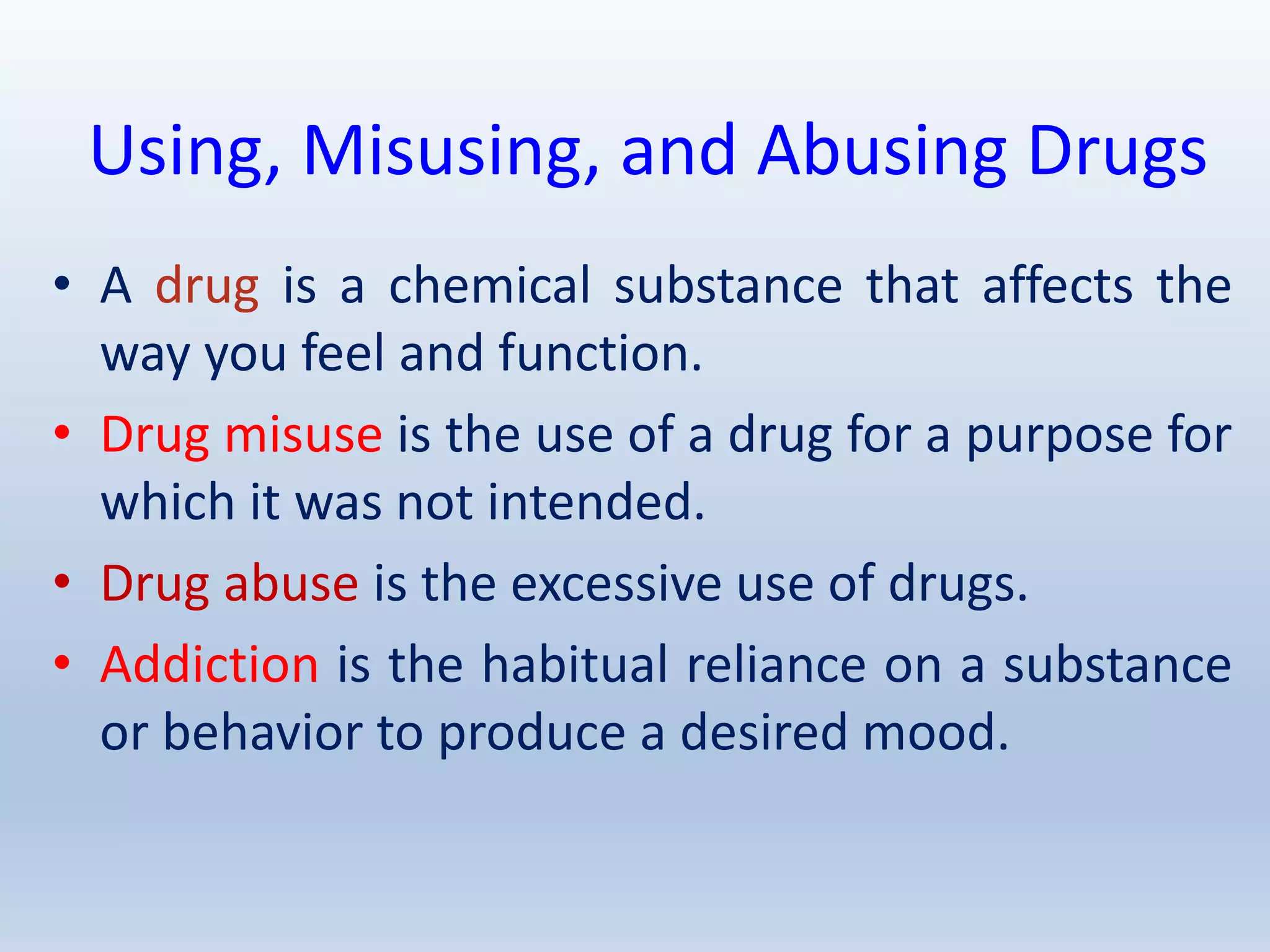 Using, Misusing, and Abusing Drugs

• A drug is a chemical substance that affects the way you feel and function.

• Drug misuse is the use of a drug for a purpose for which it was not intended.

• Drug abuse is the excessive use of drugs.

• Addiction is the habitual reliance on a substance or behavior to produce a desired mood.